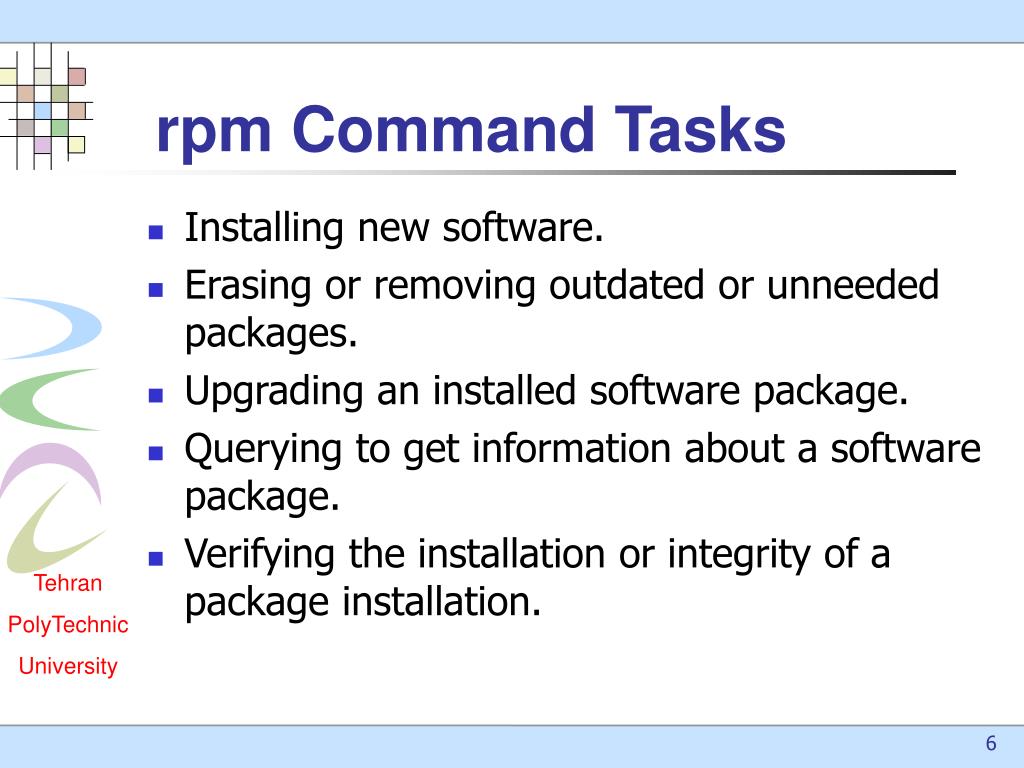 rpm Command Tasks

- Installing new software.
- Erasing or removing outdated or unneeded packages.
- Upgrading an installed software package.
- Querying to get information about a software package.
- Verifying the installation or integrity of a package installation.

Tehran
PolyTechnic
University

6